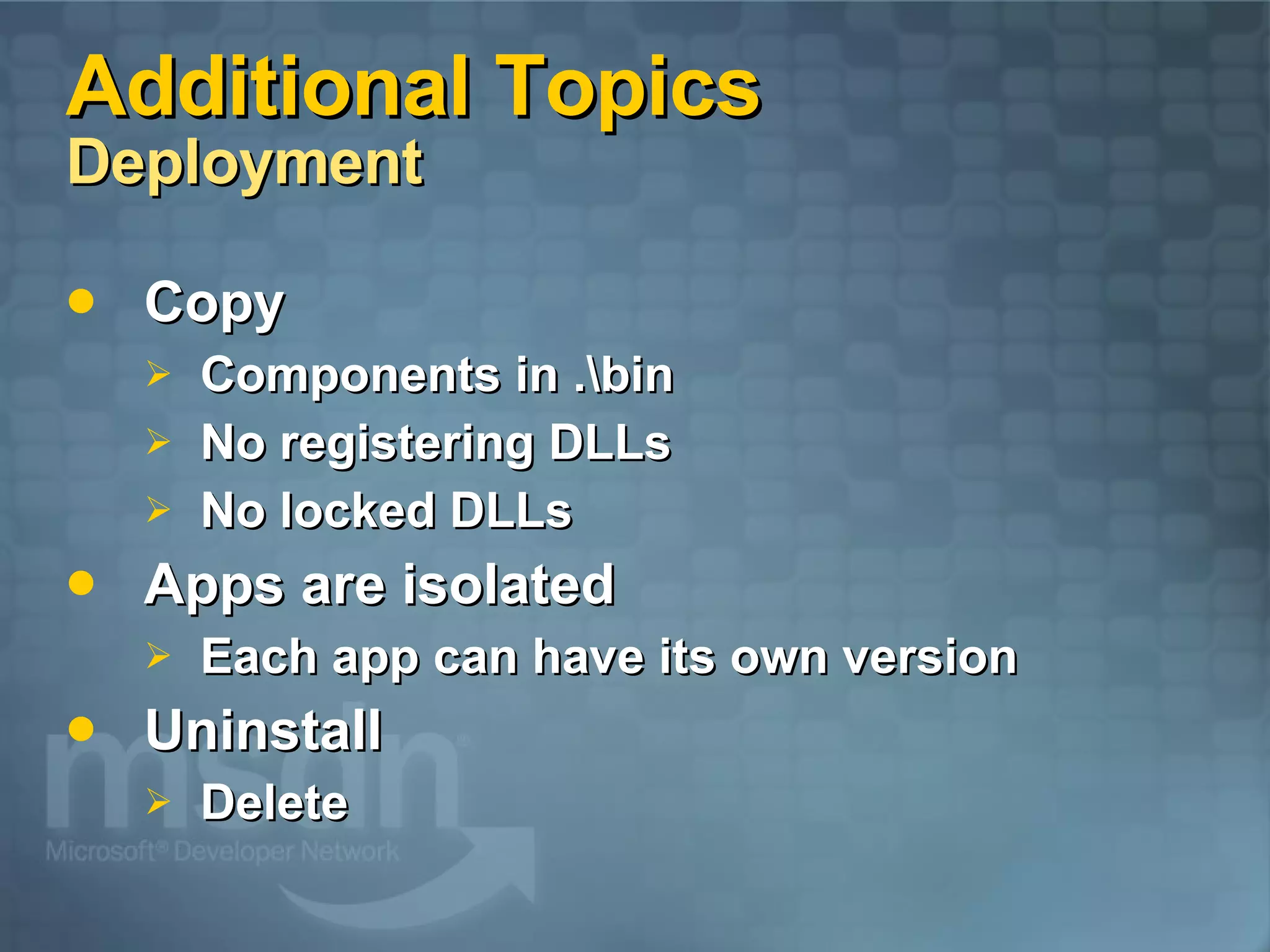 Additional Topics
Deployment

- Copy
  - Components in .\bin
  - No registering DLLs
  - No locked DLLs
- Apps are isolated
  - Each app can have its own version
- Uninstall
  - Delete

msdn
Microsoft® Developer Network